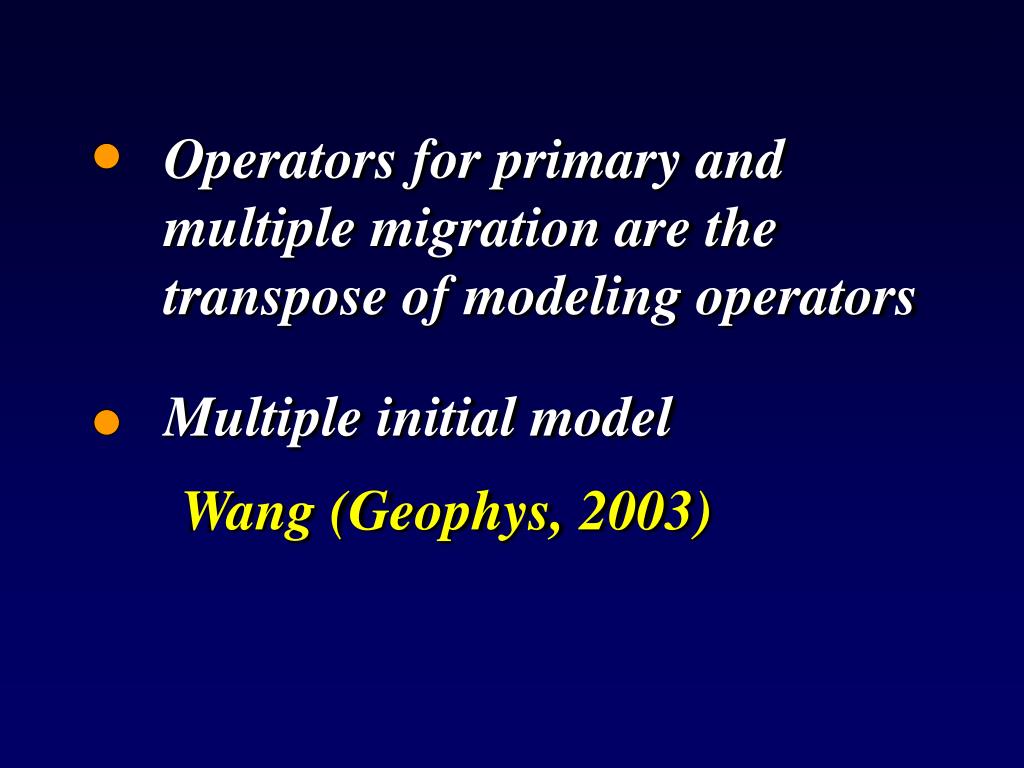 • Operators for primary and multiple migration are the transpose of modeling operators

• Multiple initial model

Wang (Geophys, 2003)